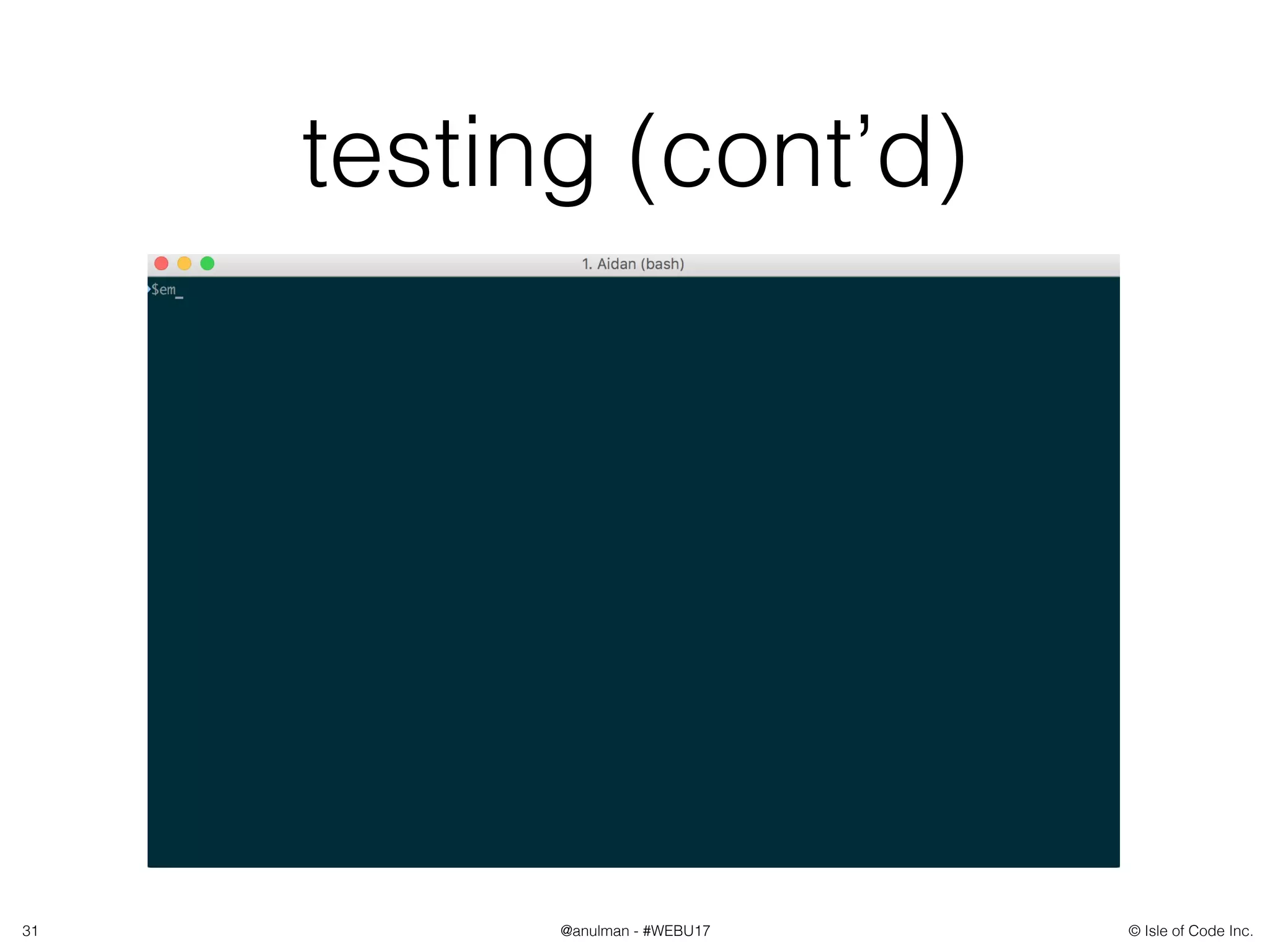 testing (cont’d)

1. Aidan (bash)

$em_

31

@anulman - #WEBU17

© Isle of Code Inc.